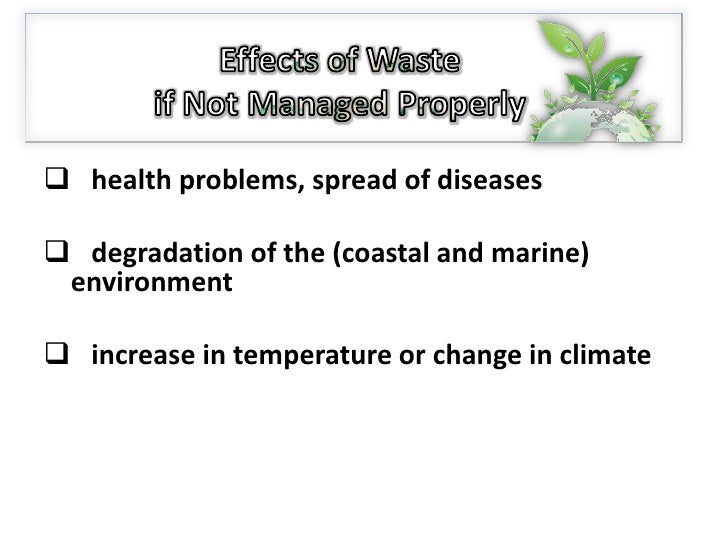 Effects of Waste
if Not Managed Properly

❑ health problems, spread of diseases

❑ degradation of the (coastal and marine) environment

❑ increase in temperature or change in climate